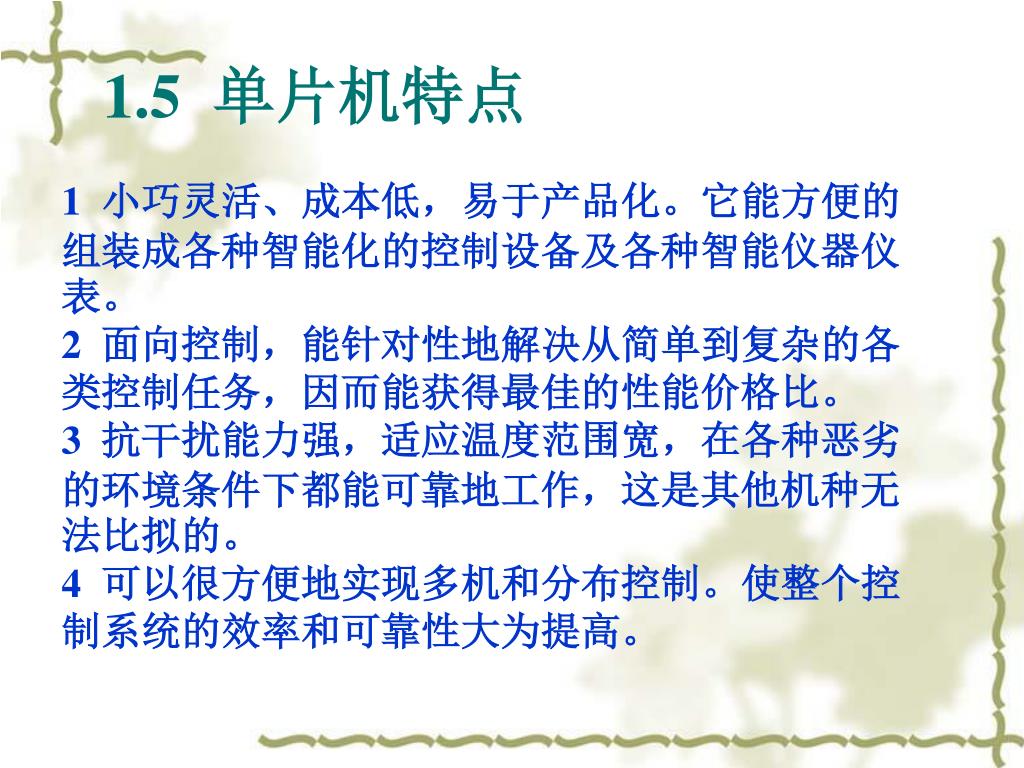 1.5 单片机特点

1 小巧灵活、成本低，易于产品化。它能方便的组装成各种智能化的控制设备及各种智能仪器仪表。
2 面向控制，能针对性地解决从简单到复杂的各类控制任务，因而能获得最佳的性能价格比。
3 抗干扰能力强，适应温度范围宽，在各种恶劣的环境条件下都能可靠地工作，这是其他机种无法比拟的。
4 可以很方便地实现多机和分布控制。使整个控制系统的效率和可靠性大为提高。